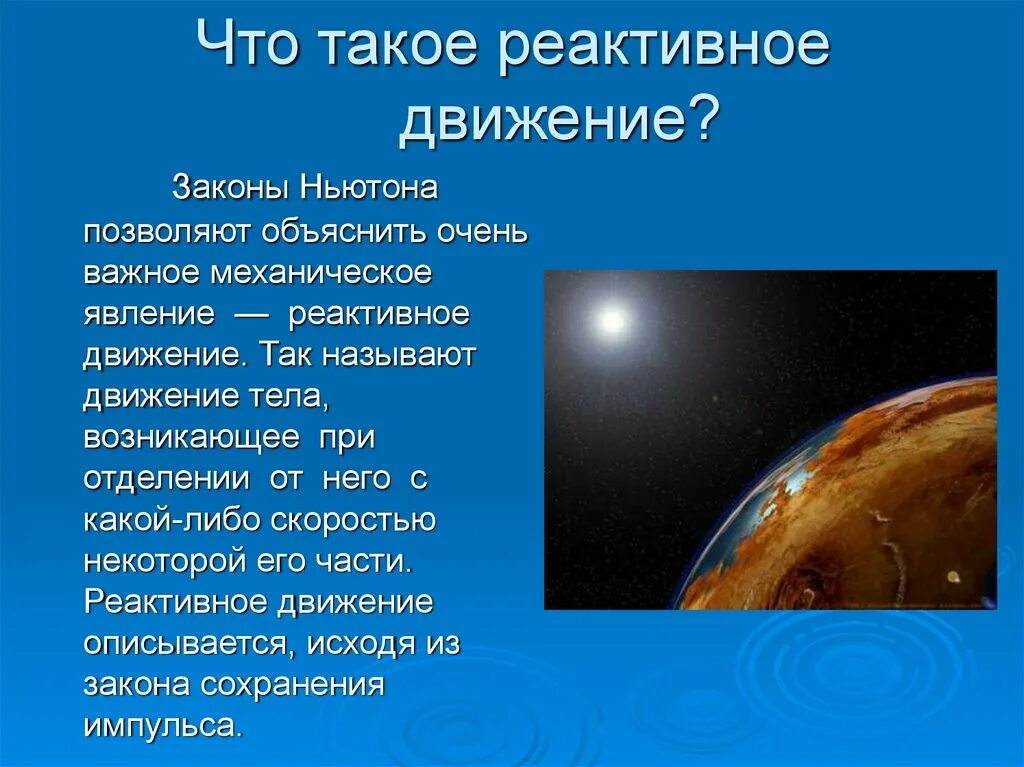 Что такое реактивное движение?

Законы Ньютона позволяют объяснить очень важное механическое явление — реактивное движение. Так называют движение тела, возникающее при отделении от него с какой-либо скоростью некоторой его части. Реактивное движение описывается, исходя из закона сохранения импульса.